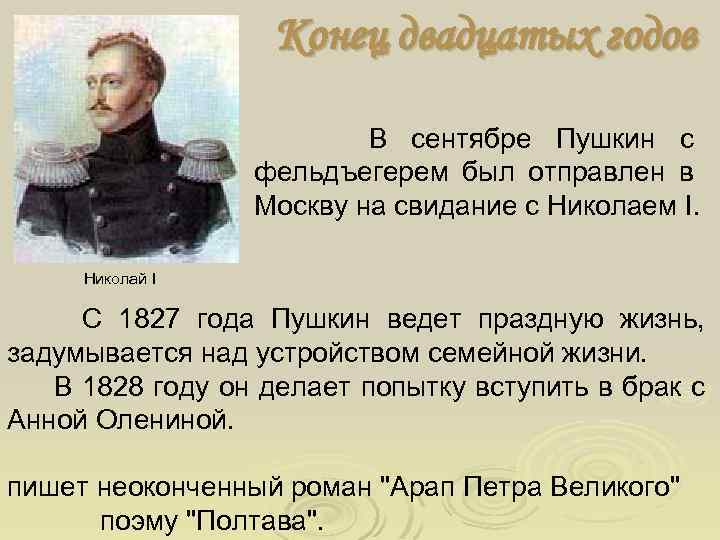 Конец двадцатых годов

В сентябре Пушкин с фельдъегерем был отправлен в Москву на свидание с Николаем I.

Николай I

С 1827 года Пушкин ведет праздную жизнь, задумывается над устройством семейной жизни.

В 1828 году он делает попытку вступить в брак с Анной Олениной.

пишет неоконченный роман "Арап Петра Великого" поэму "Полтава".